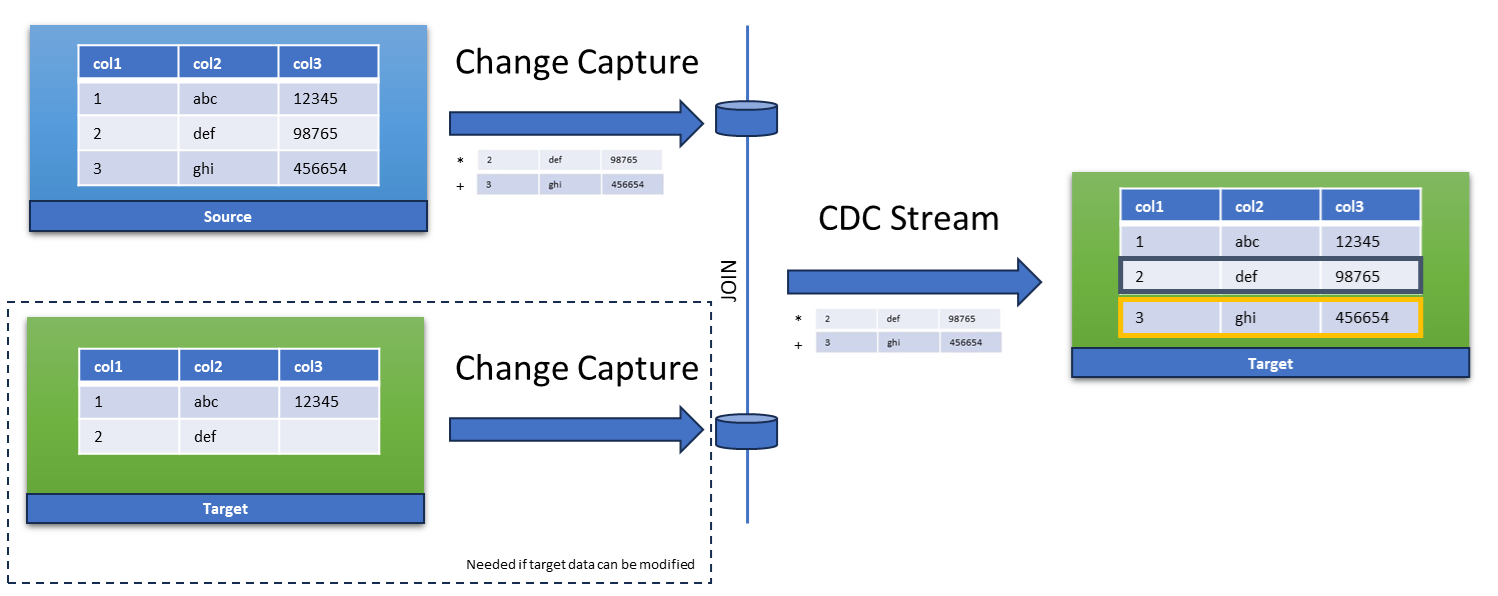 | col1 | col2 | col3 |
|---|---|---|
| 1 | abc | 12345 |
| 2 | def | 98765 |
| 3 | ghi | 456654 |

Source

Change Capture

| * | 2 | def | 98765 |
|---|---|---|---|
| + | 3 | ghi | 456654 |

| col1 | col2 | col3 |
|---|---|---|
| 1 | abc | 12345 |
| 2 | def | |

Target

Change Capture

Needed if target data can be modified

JOIN

CDC Stream

| * | 2 | def | 98765 |
|---|---|---|---|
| + | 3 | ghi | 456654 |

| col1 | col2 | col3 |
|---|---|---|
| 1 | abc | 12345 |
| 2 | def | 98765 |
| 3 | ghi | 456654 |

Target